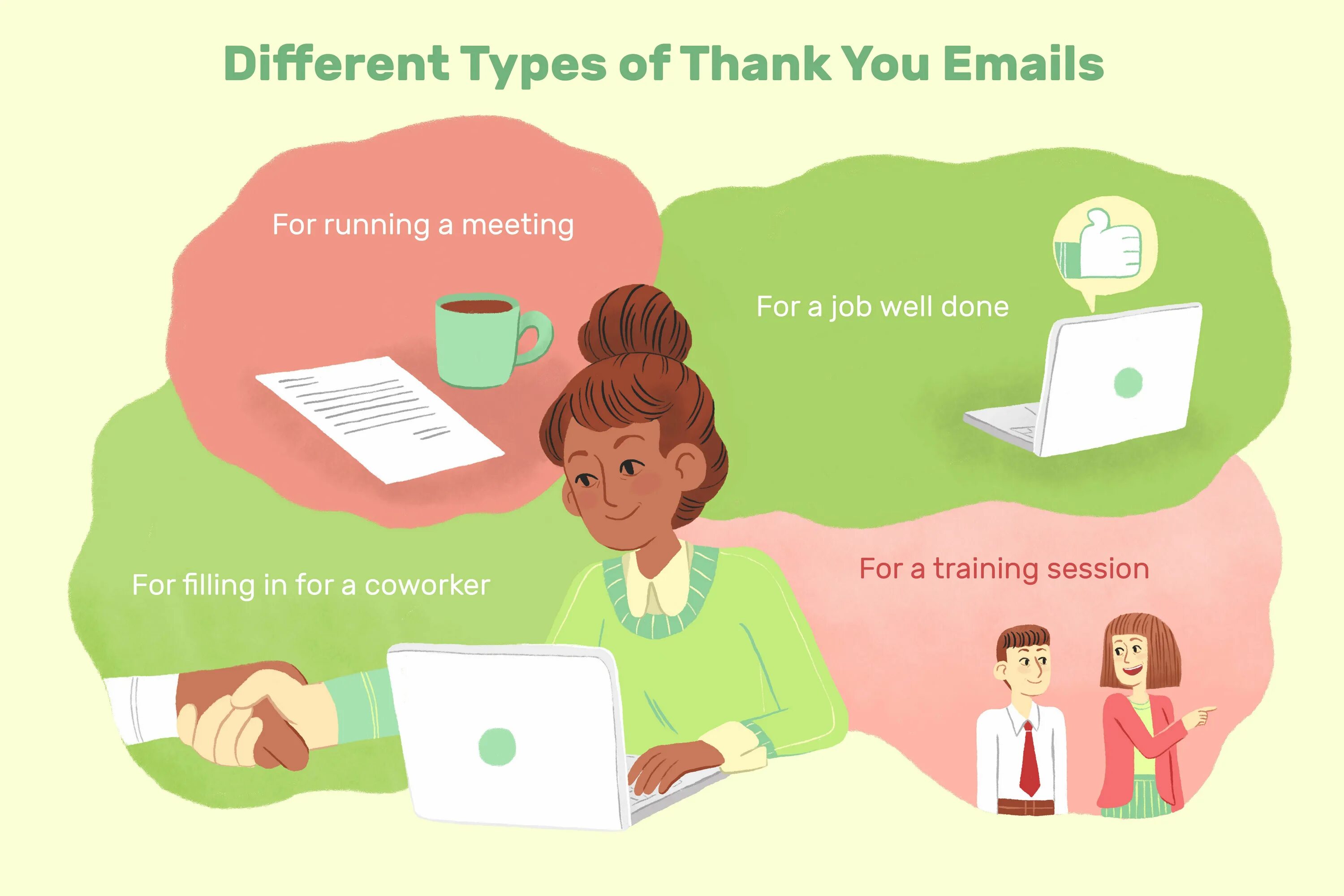 Different Types of Thank You Emails

For running a meeting

For a job well done

For filling in for a coworker

For a training session